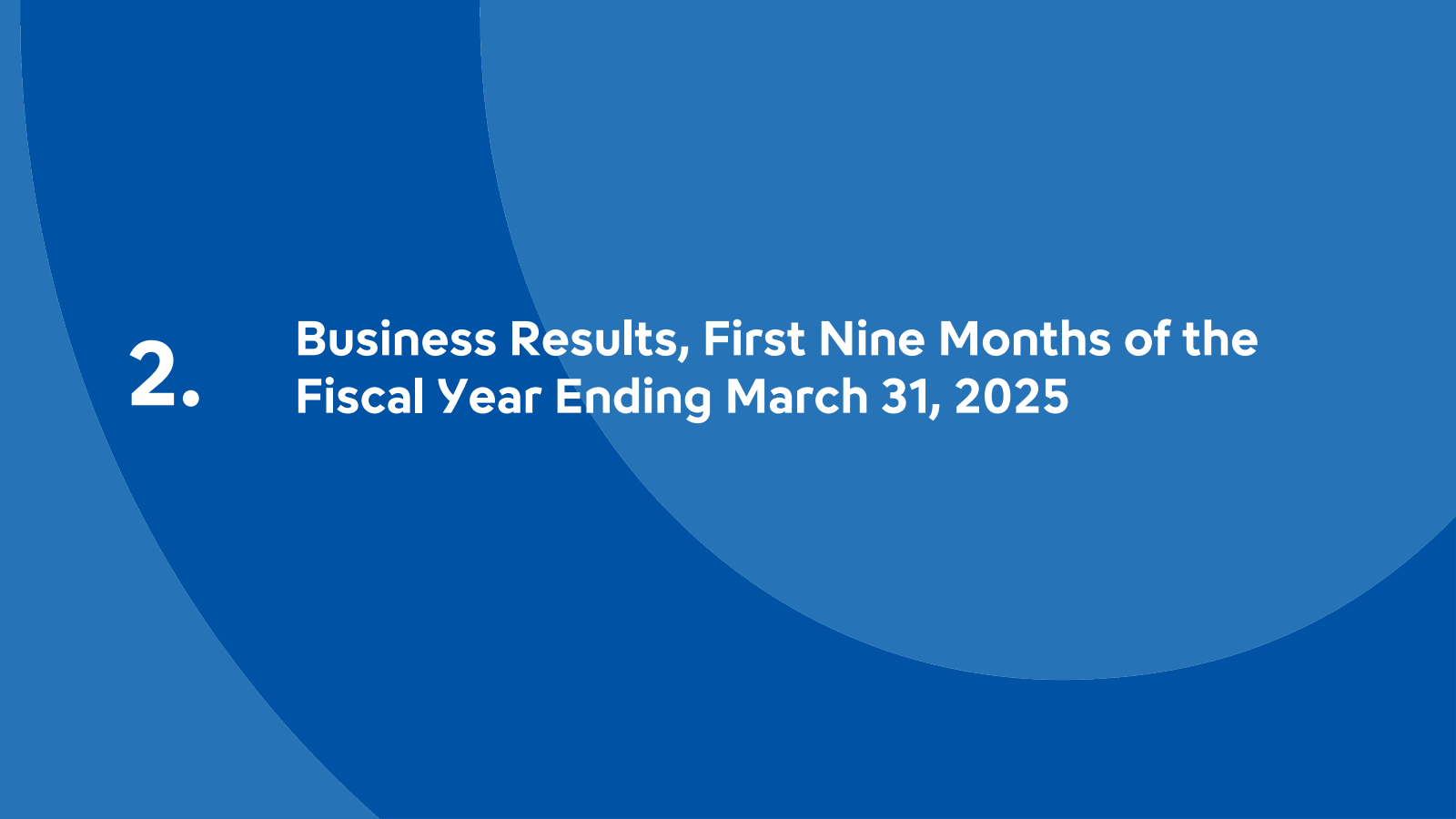 2.

Business Results, First Nine Months of the Fiscal Year Ending March 31, 2025